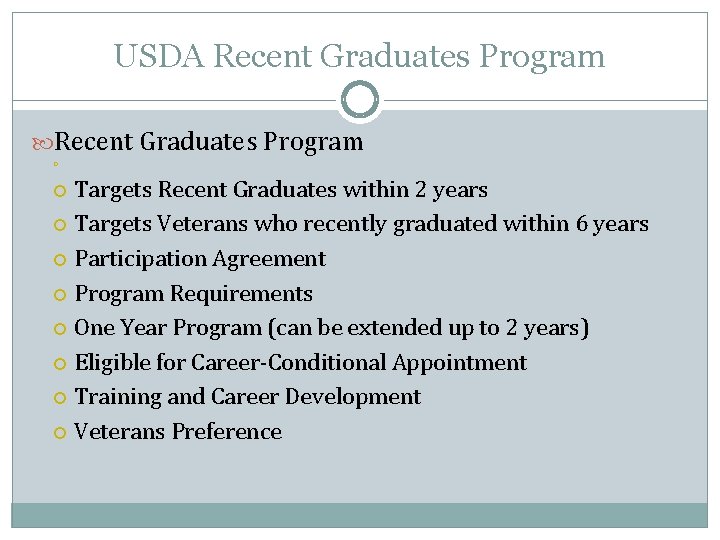 USDA Recent Graduates Program

Recent Graduates Program

Targets Recent Graduates within 2 years
Targets Veterans who recently graduated within 6 years
Participation Agreement
Program Requirements
One Year Program (can be extended up to 2 years)
Eligible for Career-Conditional Appointment
Training and Career Development
Veterans Preference